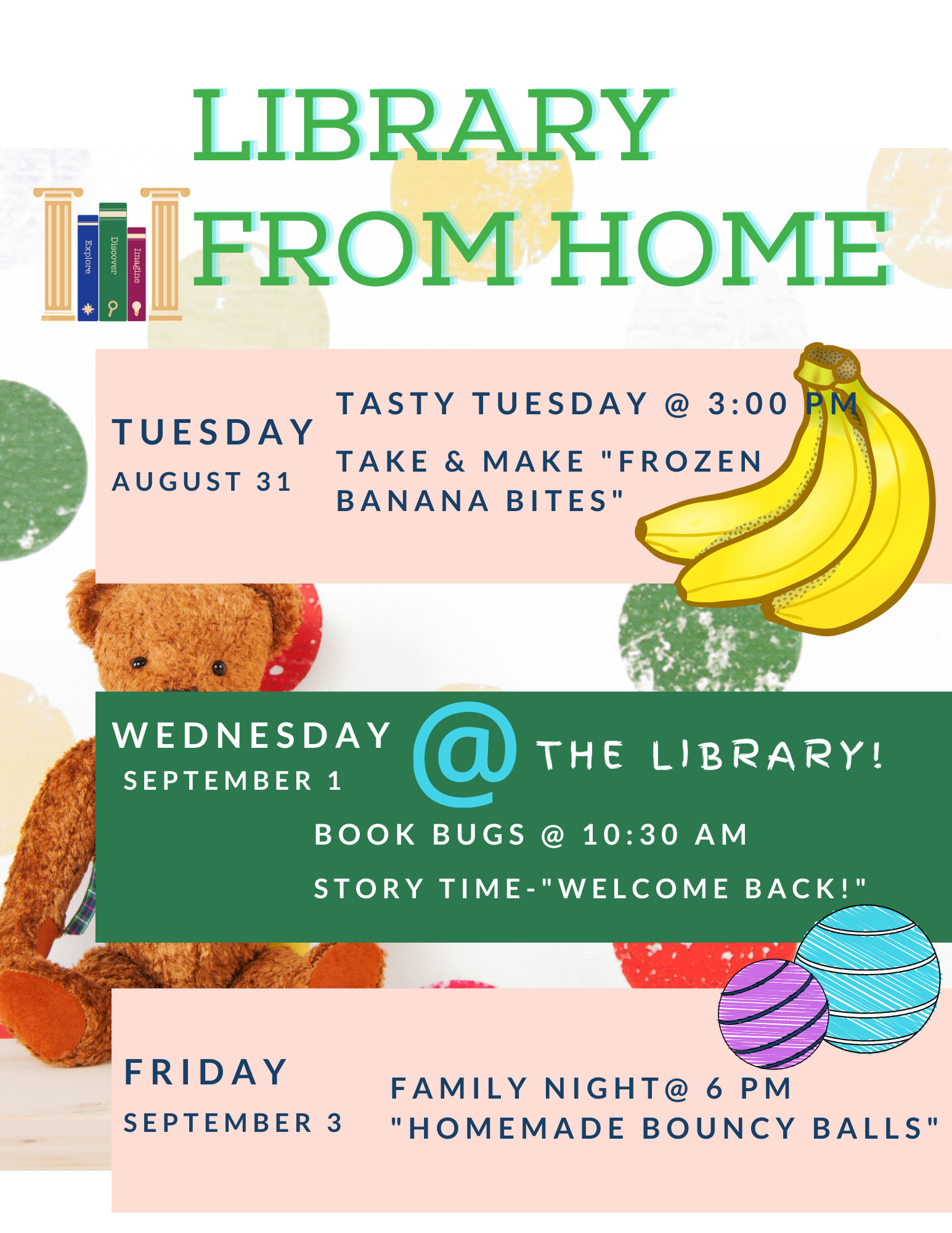 LIBRARY FROM HOME

Explore Discover Imagine

TUESDAY
AUGUST 31

TASTY TUESDAY @ 3:00 PM
TAKE & MAKE "FROZEN BANANA BITES"

WEDNESDAY
SEPTEMBER 1

@ THE LIBRARY!

BOOK BUGS @ 10:30 AM
STORY TIME-"WELCOME BACK!"

FRIDAY
SEPTEMBER 3

FAMILY NIGHT@ 6 PM
"HOMEMADE BOUNCY BALLS"